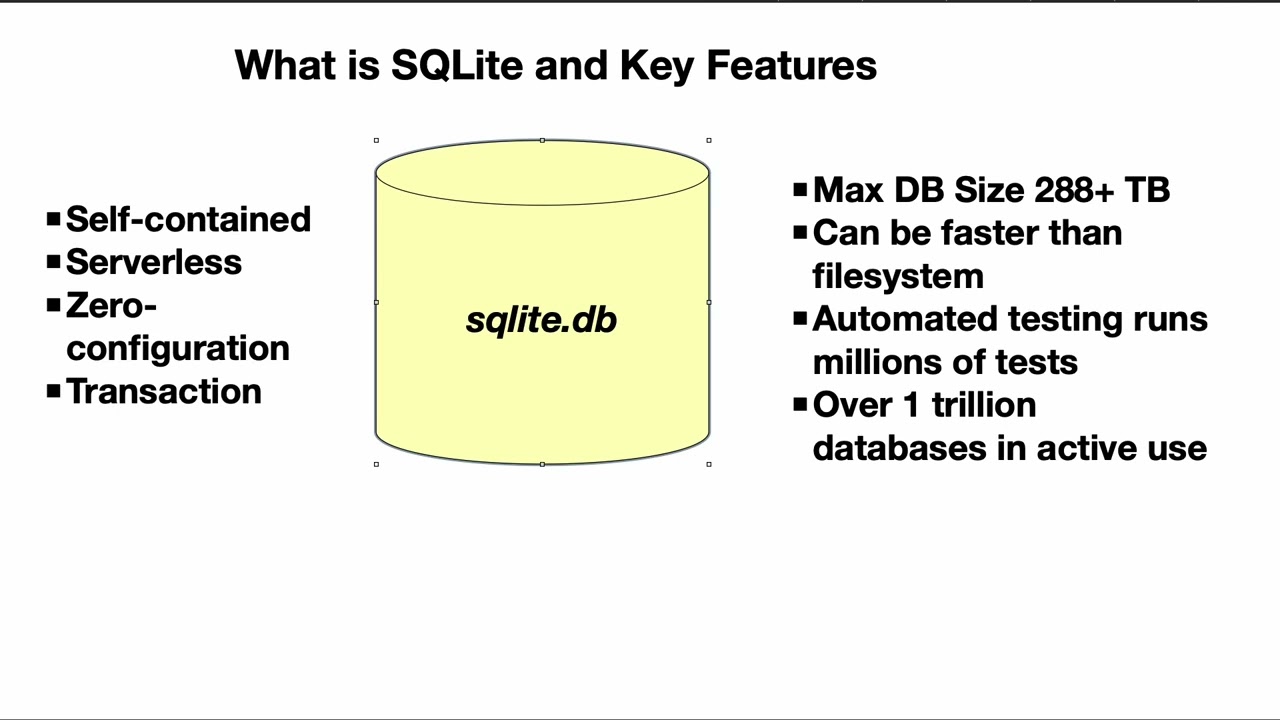 What is SQLite and Key Features

▪ Self-contained
▪ Serverless
▪ Zero-configuration
▪ Transaction

sqlite.db

▪ Max DB Size 288+ TB
▪ Can be faster than filesystem
▪ Automated testing runs millions of tests
▪ Over 1 trillion databases in active use